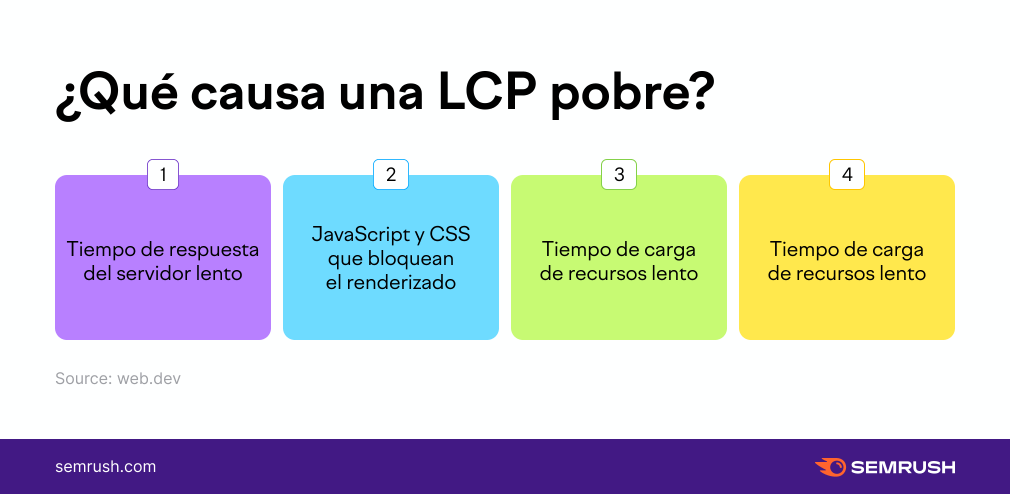 ¿Qué causa una LCP pobre?

1
Tiempo de respuesta del servidor lento

2
JavaScript y CSS que bloquean el renderizado

3
Tiempo de carga de recursos lento

4
Tiempo de carga de recursos lento

Source: web.dev

semrush.com

SEMRUSH